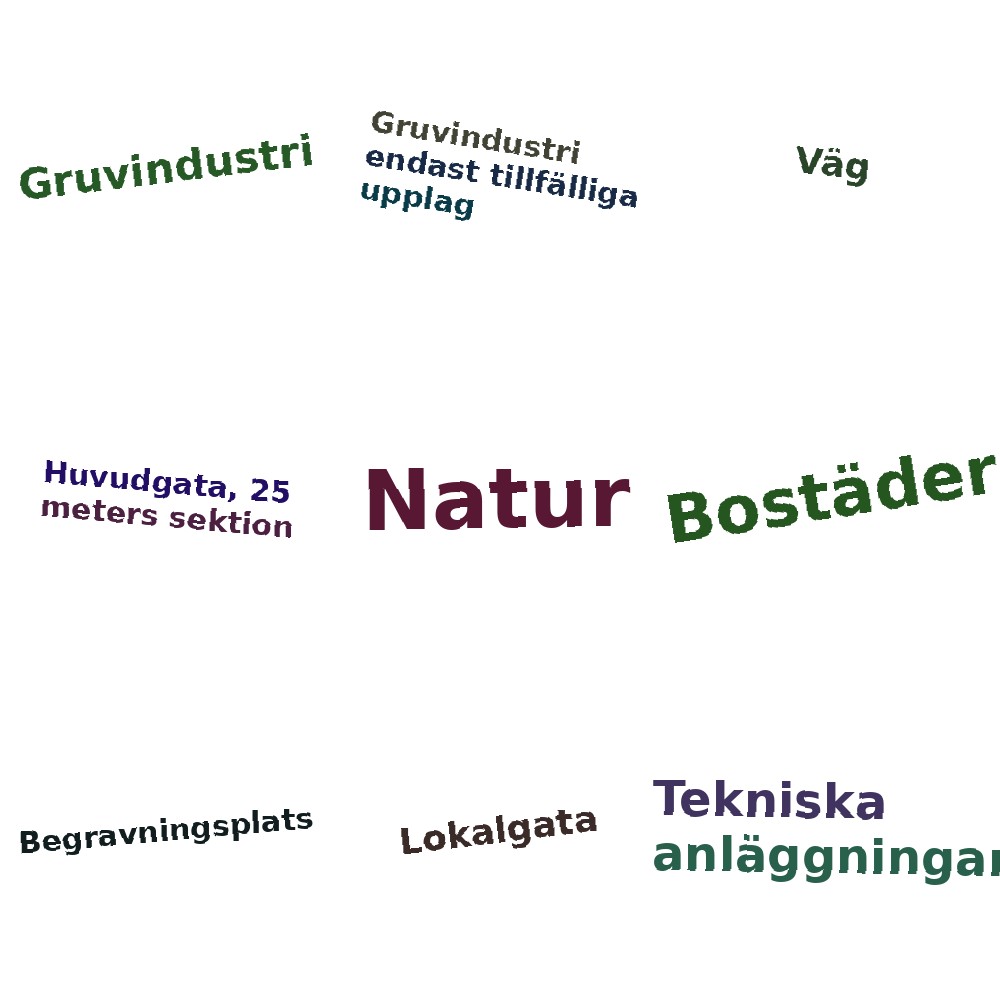 Gruvindustri

Gruvindustri endast tillfälliga upplag

Väg

Huvudgata, 25 meters sektion

Natur

Bostäder

Begravningsplats

Lokalgata

Tekniska anläggningar